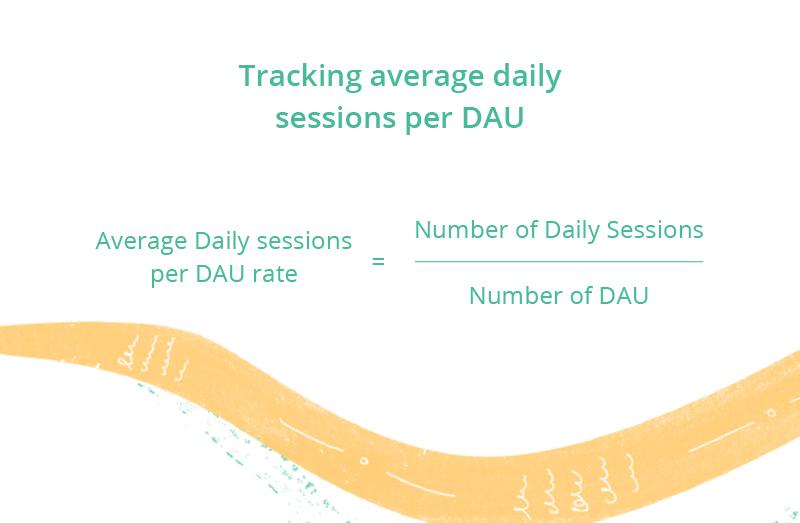 Tracking average daily sessions per DAU

$\text{Average Daily sessions per DAU rate} = \frac{\text{Number of Daily Sessions}}{\text{Number of DAU}}$